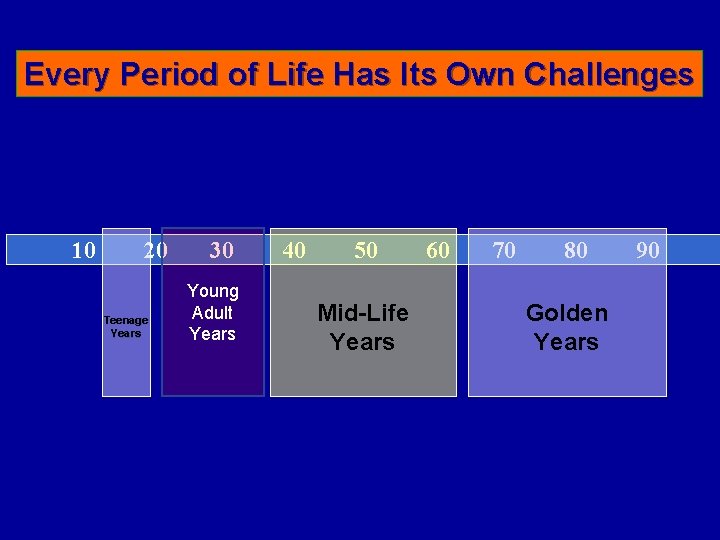 Every Period of Life Has Its Own Challenges

10 20 30 40 50 60 70 80 90

Teenage Years

Young Adult Years

Mid-Life Years

Golden Years